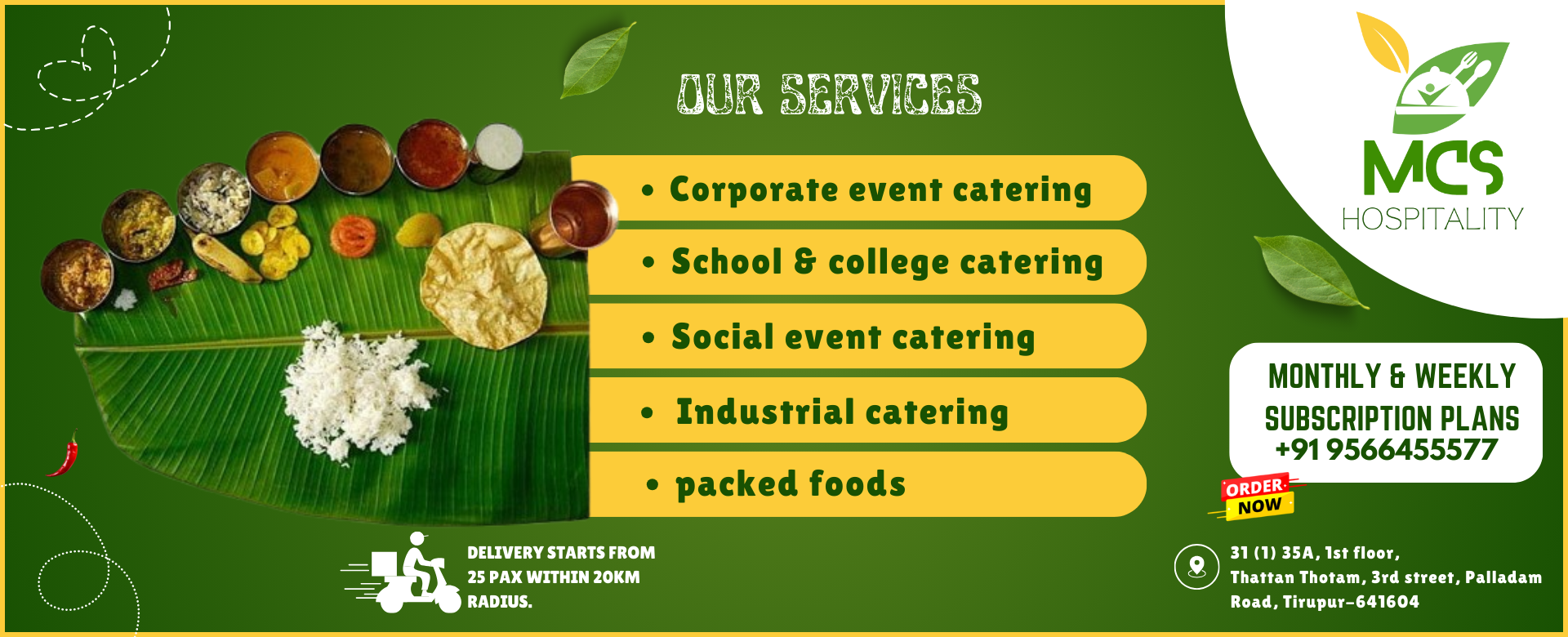 OUR SERVICES

• Corporate event catering

• School & college catering

• Social event catering

• Industrial catering

• packed foods

MCS HOSPITALITY

MONTHLY & WEEKLY SUBSCRIPTION PLANS +91 9566455577

ORDER NOW

DELIVERY STARTS FROM 25 PAX WITHIN 20KM RADIUS.

31 (1) 35A, 1st floor, Thattan Thotam, 3rd street, Palladam Road, Tirupur-641604